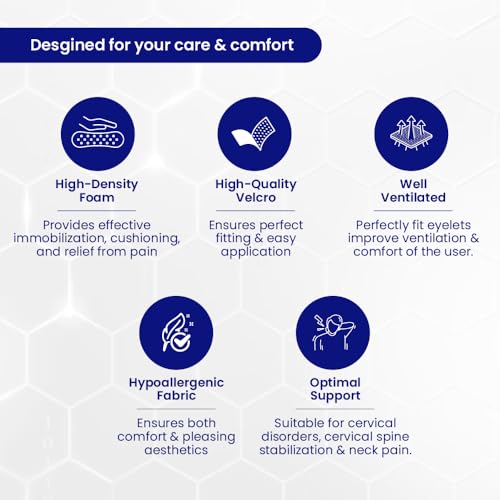 Desgined for your care & comfort

High-Density Foam

Provides effective immobilization, cushioning, and relief from pain

High-Quality Velcro

Ensures perfect fitting & easy application

Well Ventilated

Perfectly fit eyelets improve ventilation & comfort of the user.

Hypoallergenic Fabric

Ensures both comfort & pleasing aesthetics

Optimal Support

Suitable for cervical disorders, cervical spine stabilization & neck pain.